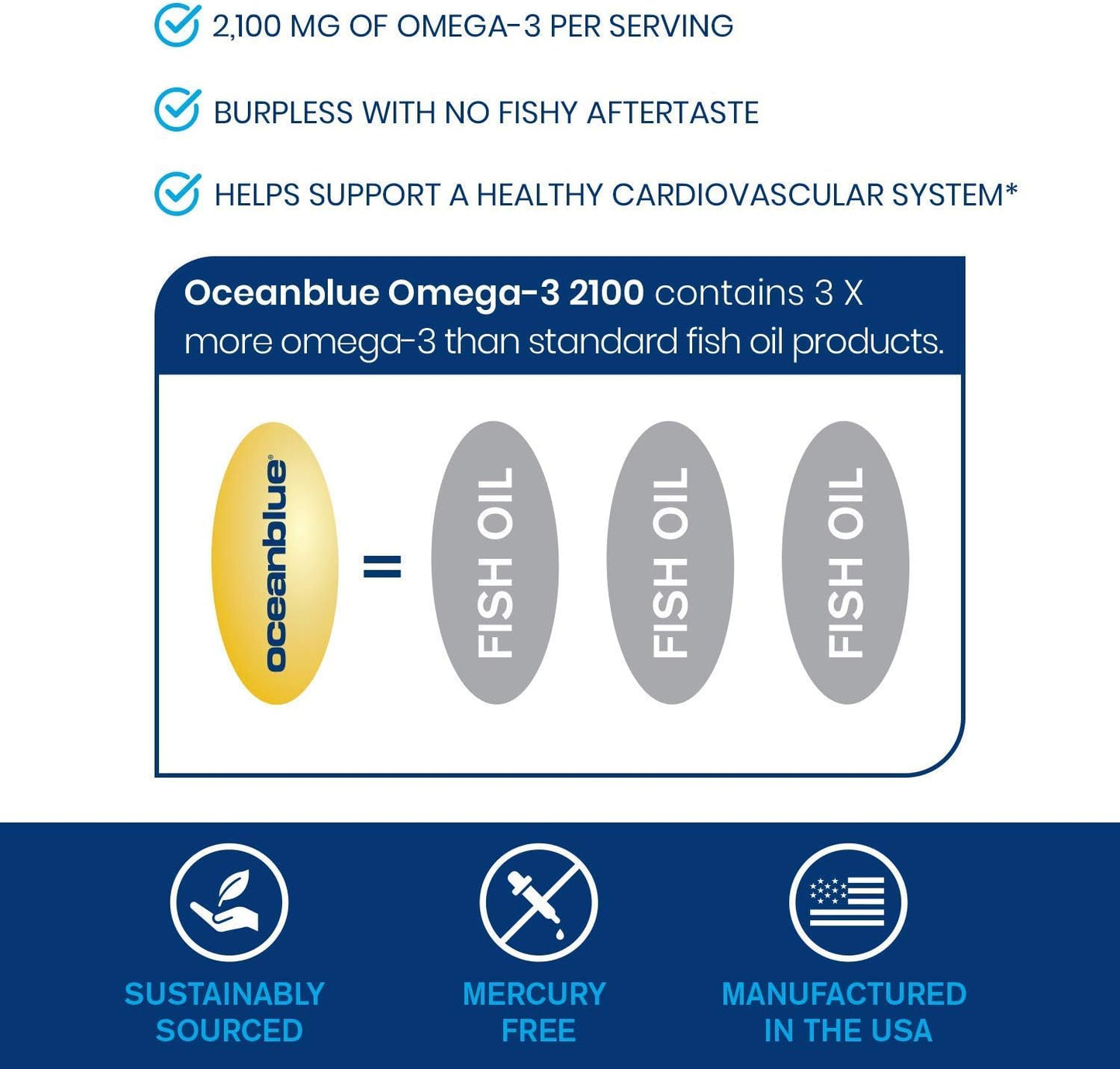 2,100 MG OF OMEGA-3 PER SERVING

BURPLESS WITH NO FISHY AFTERTASTE

HELPS SUPPORT A HEALTHY CARDIOVASCULAR SYSTEM*

Oceanblue Omega-3 2100 contains 3 X more omega-3 than standard fish oil products.

oceanblue®

=

FISH OIL

FISH OIL

FISH OIL

SUSTAINABLY SOURCED

MERCURY FREE

MANUFACTURED IN THE USA